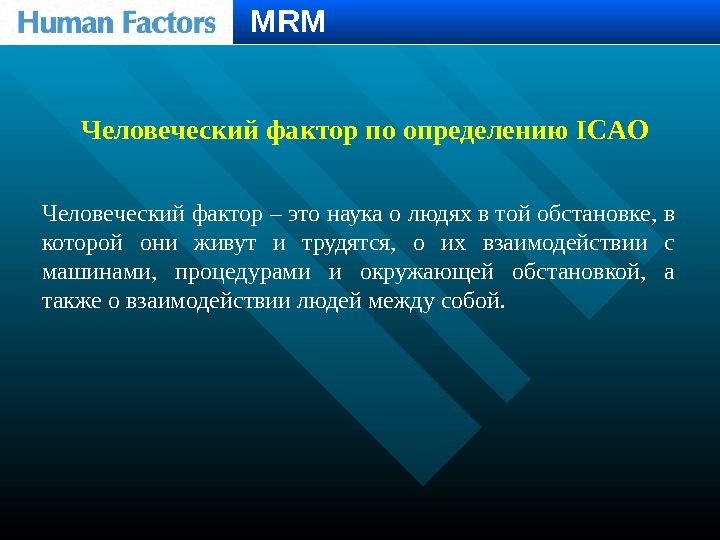 Human Factors MRM

Человеческий фактор по определению ICAO

Человеческий фактор – это наука о людях в той обстановке, в которой они живут и трудятся, о их взаимодействии с машинами, процедурами и окружающей обстановкой, а также о взаимодействии людей между собой.